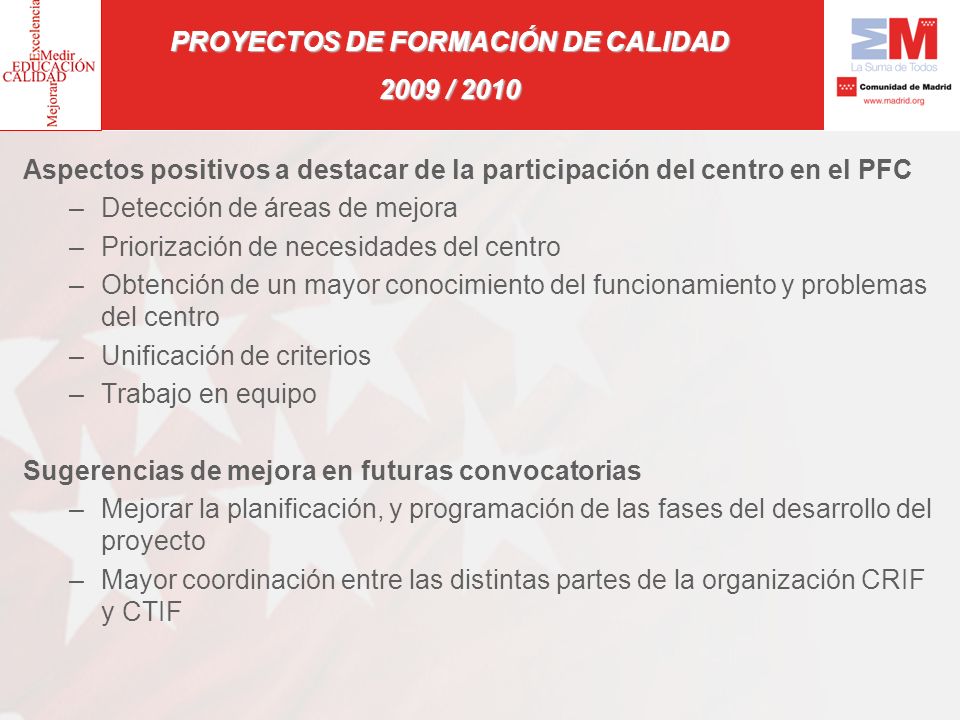 Excelencia
Medir
EDUCACIÓN
CALIDAD
Mejorar

PROYECTOS DE FORMACIÓN DE CALIDAD
2009 / 2010

La Suma de Todos
Comunidad de Madrid
www.madrid.org

Aspectos positivos a destacar de la participación del centro en el PFC
– Detección de áreas de mejora
– Priorización de necesidades del centro
– Obtención de un mayor conocimiento del funcionamiento y problemas del centro
– Unificación de criterios
– Trabajo en equipo

Sugerencias de mejora en futuras convocatorias
– Mejorar la planificación, y programación de las fases del desarrollo del proyecto
– Mayor coordinación entre las distintas partes de la organización CRIF y CTIF